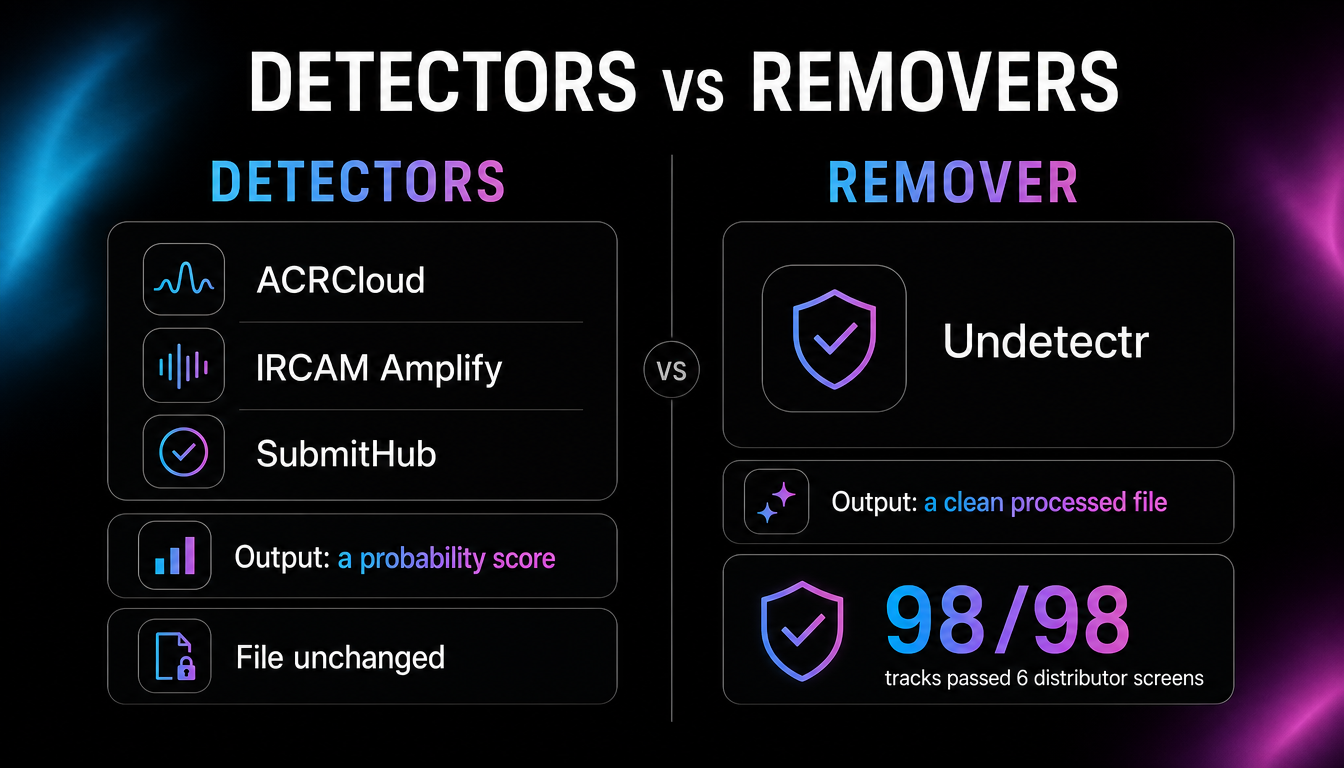 DETECTORS vs REMOVERS

DETECTORS

ACRCloud

IRCAM Amplify

SubmitHub

Output: a probability score

File unchanged

VS

REMOVER

Undetectr

Output: a clean processed file

98/98

tracks passed 6 distributor screens